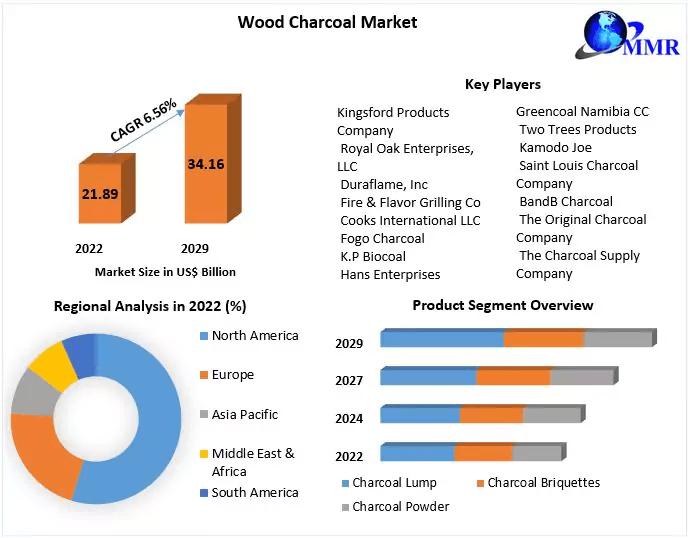 Wood Charcoal Market

MMR

CAGR 6.56%

21.89

34.16

2022

2029

Market Size in US$ Billion

Key Players

Kingsford Products Company
Royal Oak Enterprises, LLC
Duraflame, Inc
Fire & Flavor Grilling Co
Cooks International LLC
Fogo Charcoal
K.P Biocoal
Hans Enterprises

Greencoal Namibia CC
Two Trees Products
Kamodo Joe
Saint Louis Charcoal Company
BandB Charcoal
The Original Charcoal Company
The Charcoal Supply Company

Regional Analysis in 2022 (%)

North America
Europe
Asia Pacific
Middle East & Africa
South America

Product Segment Overview

2029
2027
2024
2022

Charcoal Lump
Charcoal Briquettes
Charcoal Powder